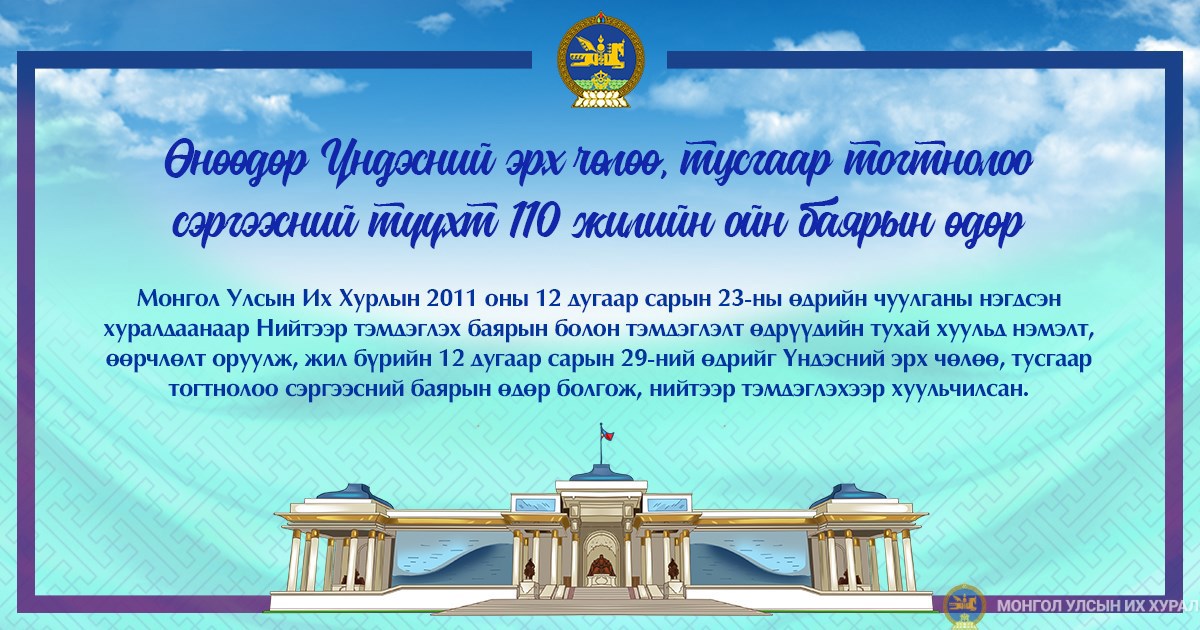 Өнөөдөр Үндэсний эрх чөлөө, тусгаар тогтнолоо сэргээсний түүхт 110 жилийн ойн баярын өдөр

Монгол Улсын Их Хурлын 2011 оны 12 дугаар сарын 23-ны өдрийн чуулганы нэгдсэн хуралдаанаар Нийтээр тэмдэглэх баярын болон тэмдэглэлт өдрүүдийн тухай хуульд нэмэлт, өөрчлөлт оруулж, жил бүрийн 12 дугаар сарын 29-ний өдрийг Үндэсний эрх чөлөө, тусгаар тогтнолоо сэргээсний баярын өдөр болгож, нийтээр тэмдэглэхээр хуульчилсан.

МОНГОЛ УЛСЫН ИХ ХУРАЛ